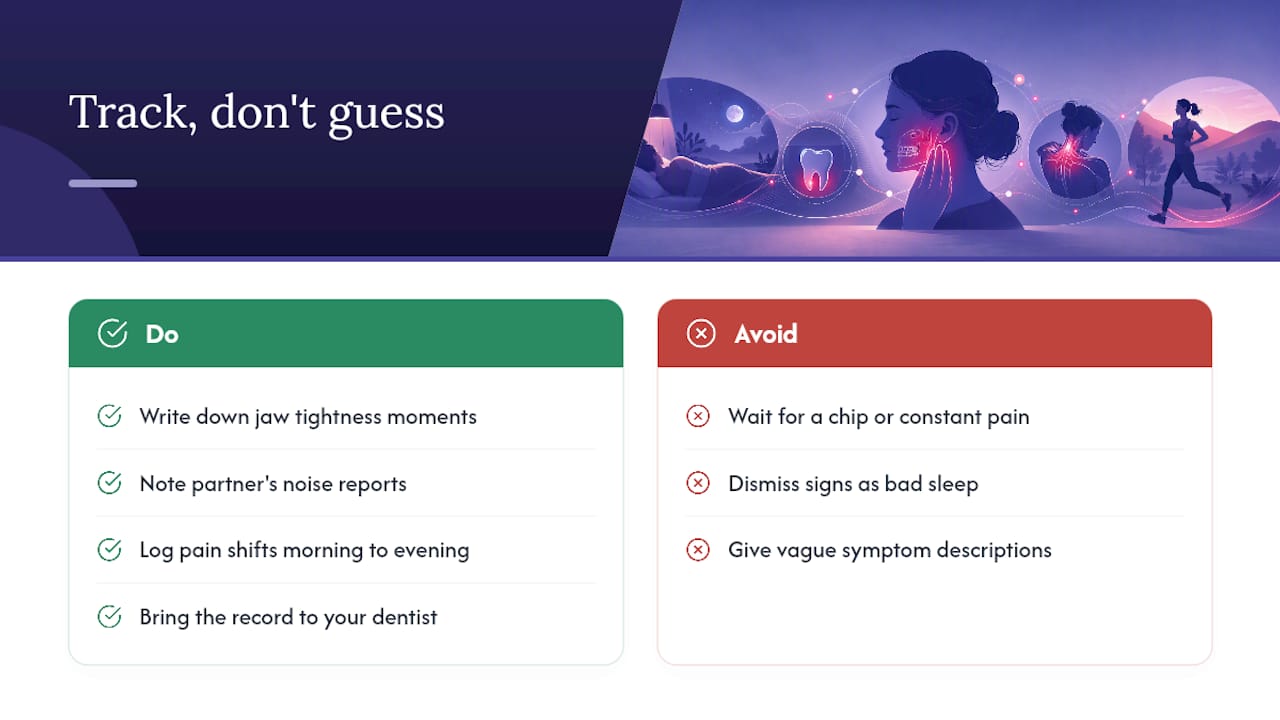 Track, don't guess

Do

Write down jaw tightness moments

Note partner's noise reports

Log pain shifts morning to evening

Bring the record to your dentist

Avoid

Wait for a chip or constant pain

Dismiss signs as bad sleep

Give vague symptom descriptions